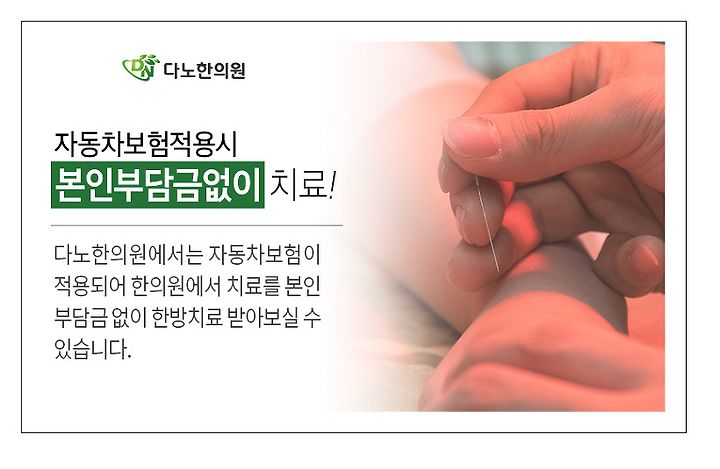 DN 다노한의원

자동차보험적용시
본인부담금없이 치료!

다노한의원에서는 자동차보험이 적용되어 한의원에서 치료를 본인 부담금 없이 한방치료 받아보실 수 있습니다.